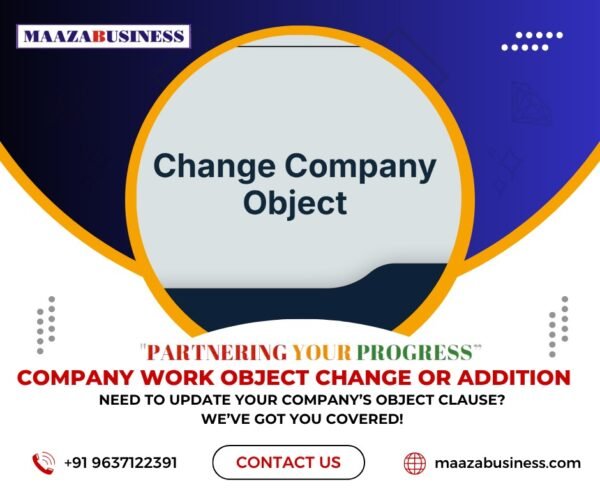 MAAZABUSINESS

Change Company Object

"PARTNERING YOUR PROGRESS"
COMPANY WORK OBJECT CHANGE OR ADDITION
NEED TO UPDATE YOUR COMPANY'S OBJECT CLAUSE? WE'VE GOT YOU COVERED!

+91 9637122391
CONTACT US
maazabusiness.com